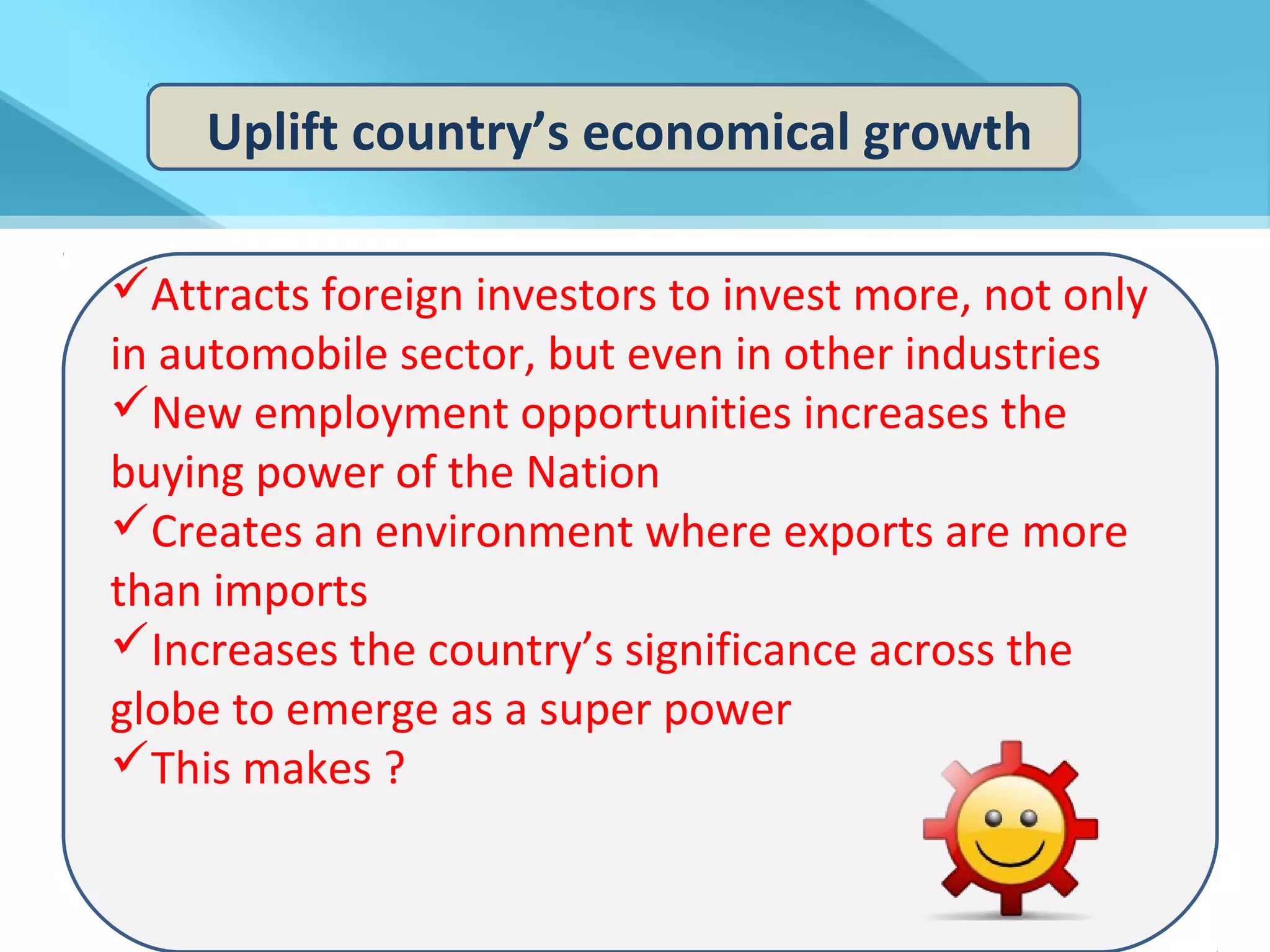 Uplift country’s economical growth

✓Attracts foreign investors to invest more, not only in automobile sector, but even in other industries
✓New employment opportunities increases the buying power of the Nation
✓Creates an environment where exports are more than imports
✓Increases the country’s significance across the globe to emerge as a super power
✓This makes ?